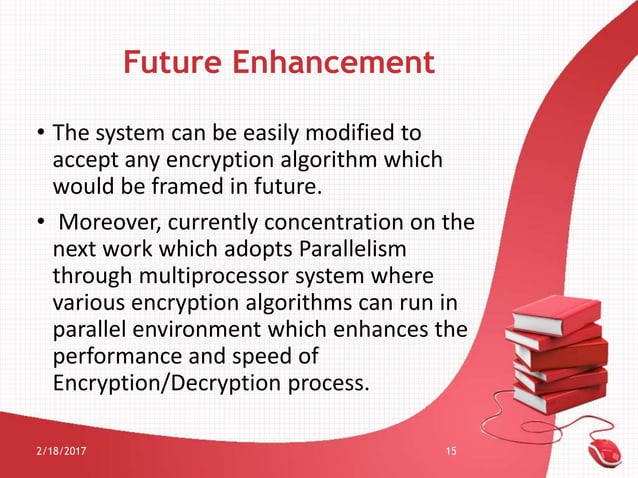 Future Enhancement

• The system can be easily modified to accept any encryption algorithm which would be framed in future.

• Moreover, currently concentration on the next work which adopts Parallelism through multiprocessor system where various encryption algorithms can run in parallel environment which enhances the performance and speed of Encryption/Decryption process.

2/18/2017

15